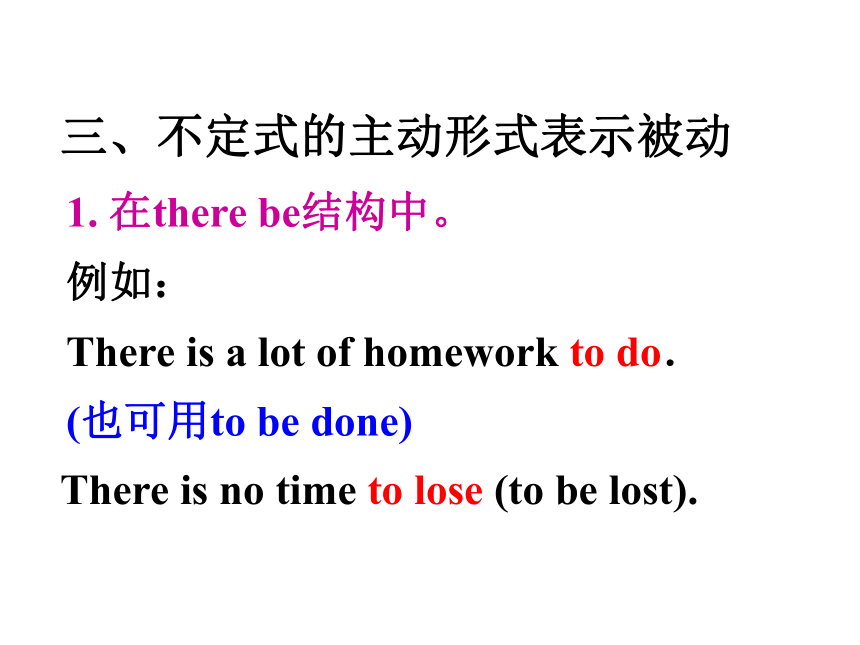 三、不定式的主动形式表示被动

1. 在there be结构中。

例如：

There is a lot of homework to do.

(也可用to be done)

There is no time to lose (to be lost).